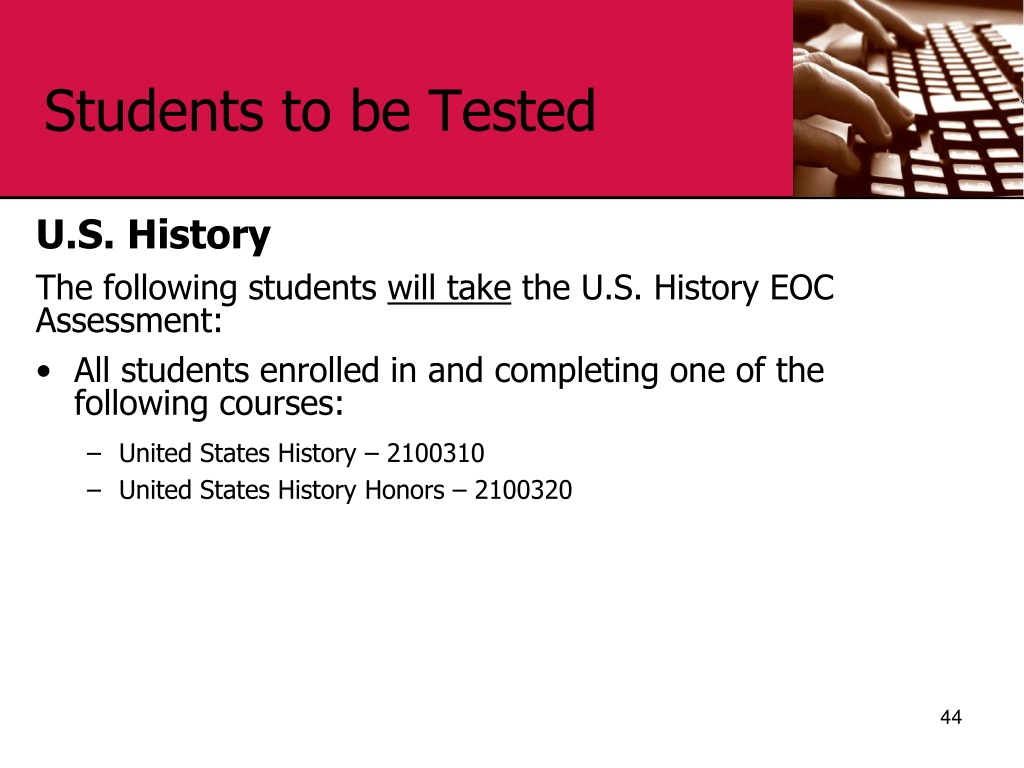 Students to be Tested

U.S. History

The following students will take the U.S. History EOC Assessment:

• All students enrolled in and completing one of the following courses:
 – United States History – 2100310
 – United States History Honors – 2100320

44